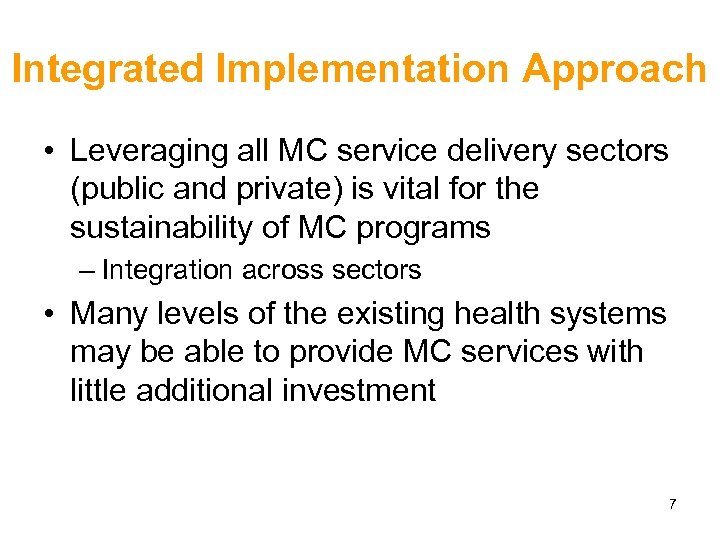 Integrated Implementation Approach

• Leveraging all MC service delivery sectors (public and private) is vital for the sustainability of MC programs

– Integration across sectors

• Many levels of the existing health systems may be able to provide MC services with little additional investment

7